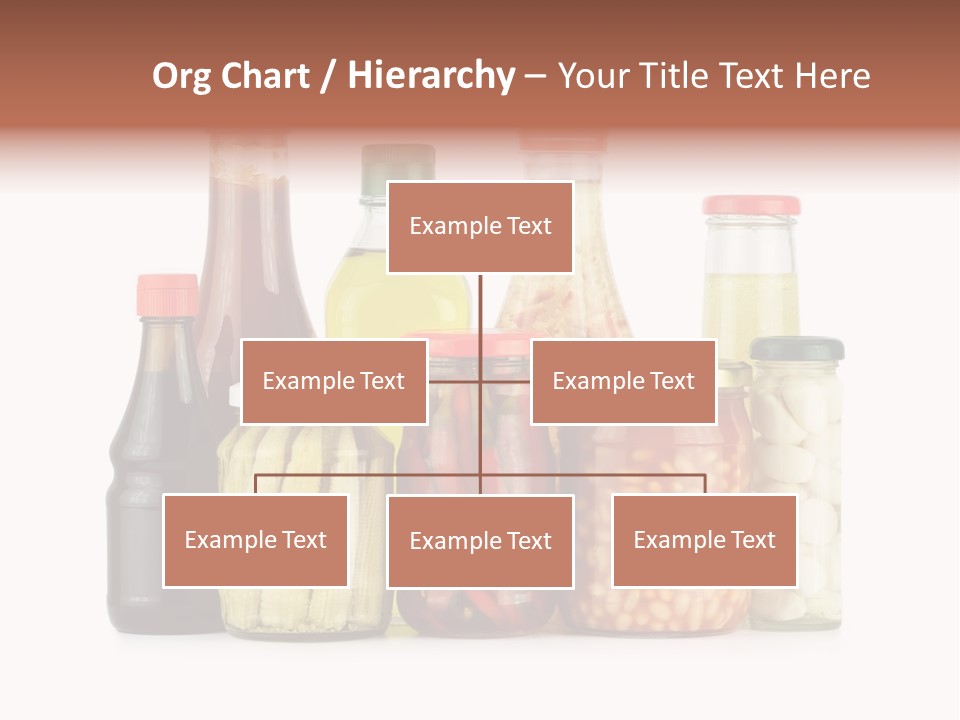 Org Chart / Hierarchy – Your Title Text Here

Example Text

Example Text

Example Text

Example Text

Example Text

Example Text